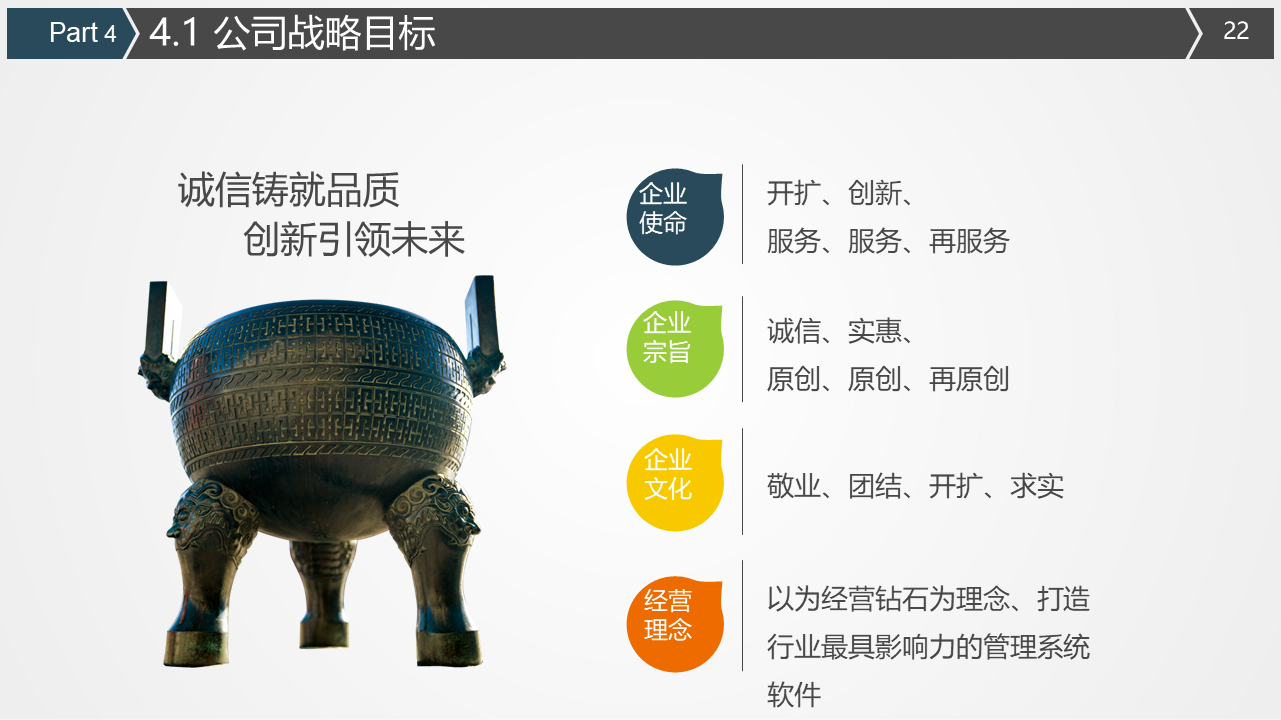 Part 4 4.1 公司战略目标 22

诚信铸就品质
创新引领未来

企业使命
开扩、创新、
服务、服务、再服务

企业宗旨
诚信、实惠、
原创、原创、再原创

企业文化
敬业、团结、开扩、求实

经营理念
以为经营钻石为理念、打造行业最具影响力的管理系统软件